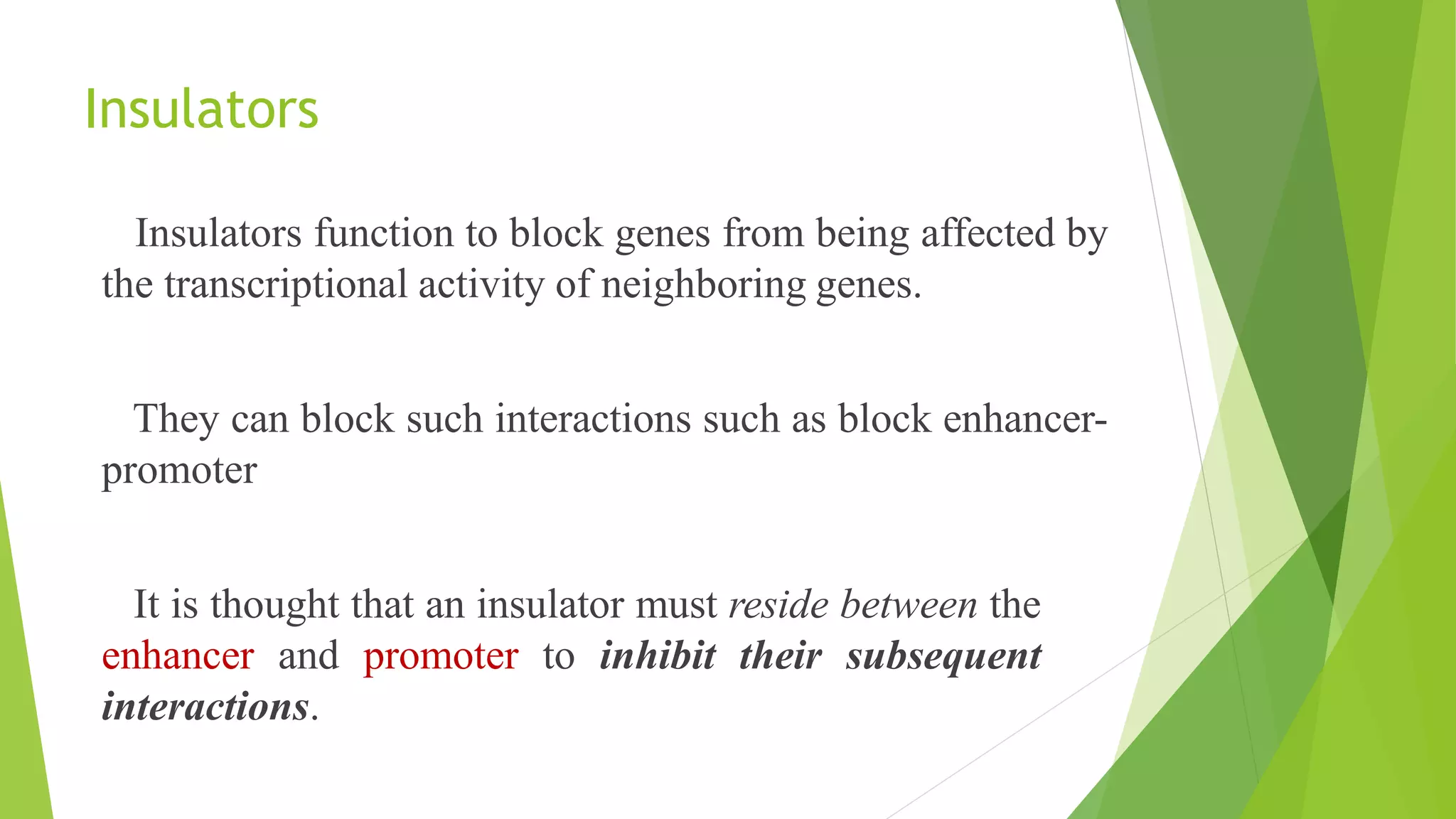 Insulators

Insulators function to block genes from being affected by the transcriptional activity of neighboring genes.

They can block such interactions such as block enhancer-promoter

It is thought that an insulator must reside between the enhancer and promoter to inhibit their subsequent interactions.